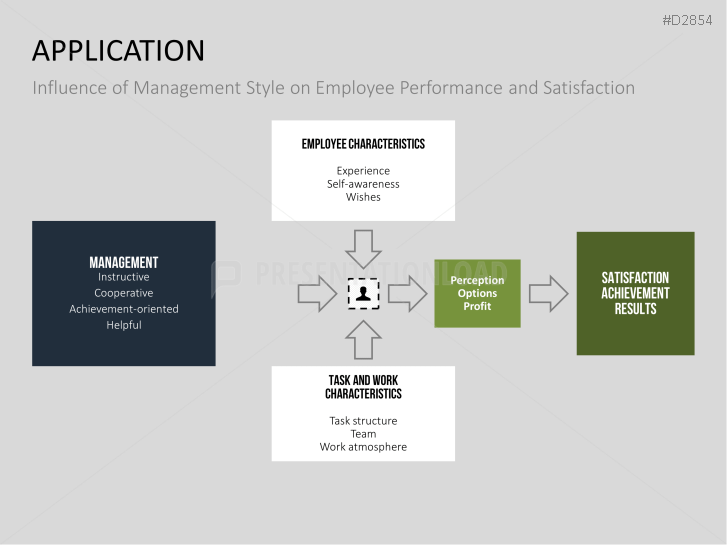 #D2854

APPLICATION

Influence of Management Style on Employee Performance and Satisfaction

EMPLOYEE CHARACTERISTICS

Experience
Self-awareness
Wishes

MANAGEMENT
Instructive
Cooperative
Achievement-oriented
Helpful

PRESENTATIONLOAD

Perception
Options
Profit

SATISFACTION
ACHIEVEMENT
RESULTS

TASK AND WORK CHARACTERISTICS

Task structure
Team
Work atmosphere